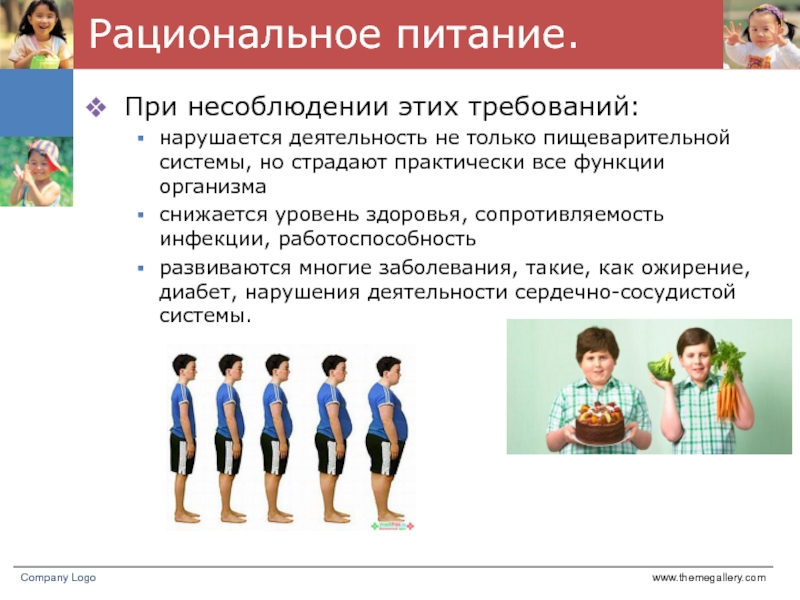 Рациональное питание.

При несоблюдении этих требований:

нарушается деятельность не только пищеварительной системы, но страдают практически все функции организма

снижается уровень здоровья, сопротивляемость инфекции, работоспособность

развиваются многие заболевания, такие, как ожирение, диабет, нарушения деятельности сердечно-сосудистой системы.

Company Logo

www.themegallery.com